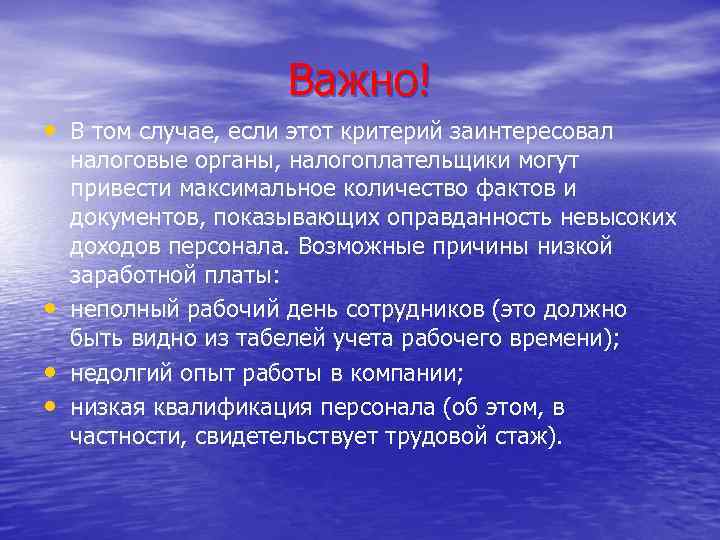 Важно!

• В том случае, если этот критерий заинтересовал налоговые органы, налогоплательщики могут привести максимальное количество фактов и документов, показывающих оправданность невысоких доходов персонала. Возможные причины низкой заработной платы:
• неполный рабочий день сотрудников (это должно быть видно из табелей учета рабочего времени);
• недолгий опыт работы в компании;
• низкая квалификация персонала (об этом, в частности, свидетельствует трудовой стаж).